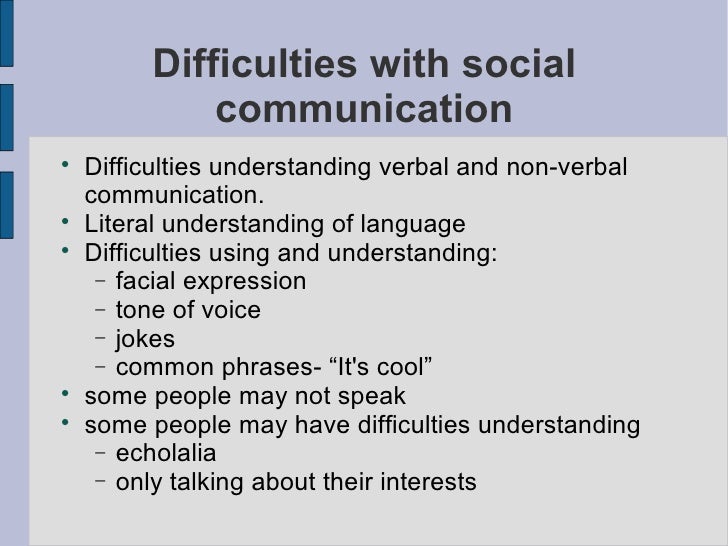 Difficulties with social communication

• Difficulties understanding verbal and non-verbal communication.
• Literal understanding of language
• Difficulties using and understanding:
  – facial expression
  – tone of voice
  – jokes
  – common phrases- “It's cool”
• some people may not speak
• some people may have difficulties understanding
  – echolalia
  – only talking about their interests